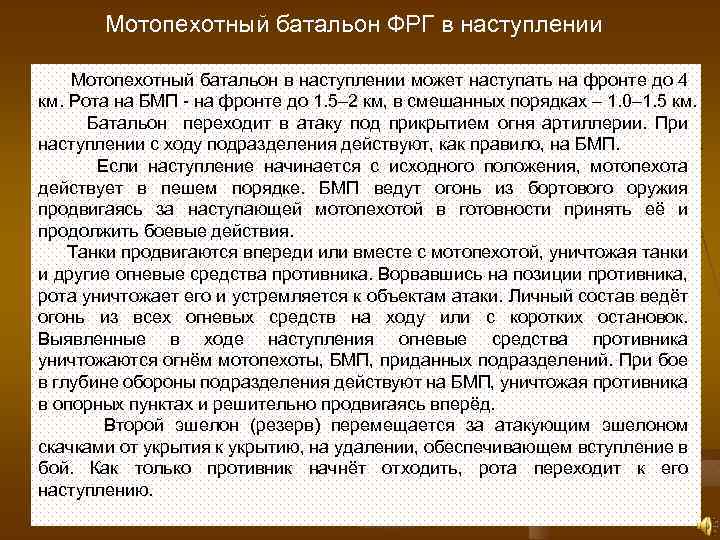 Мотопехотный батальон ФРГ в наступлении

Мотопехотный батальон в наступлении может наступать на фронте до 4 км. Рота на БМП - на фронте до 1.5–2 км, в смешанных порядках – 1.0–1.5 км.

Батальон переходит в атаку под прикрытием огня артиллерии. При наступлении с ходу подразделения действуют, как правило, на БМП.

Если наступление начинается с исходного положения, мотопехота действует в пешем порядке. БМП ведут огонь из бортового оружия продвигаясь за наступающей мотопехотой в готовности принять её и продолжить боевые действия.

Танки продвигаются впереди или вместе с мотопехотой, уничтожая танки и другие огневые средства противника. Ворвавшись на позиции противника, рота уничтожает его и устремляется к объектам атаки. Личный состав ведёт огонь из всех огневых средств на ходу или с коротких остановок. Выявленные в ходе наступления огневые средства противника уничтожаются огнём мотопехоты, БМП, приданных подразделений. При бое в глубине обороны подразделения действуют на БМП, уничтожая противника в опорных пунктах и решительно продвигаясь вперёд.

Второй эшелон (резерв) перемещается за атакующим эшелоном скачками от укрытия к укрытию, на удалении, обеспечивающем вступление в бой. Как только противник начнёт отходить, рота переходит к его наступлению.